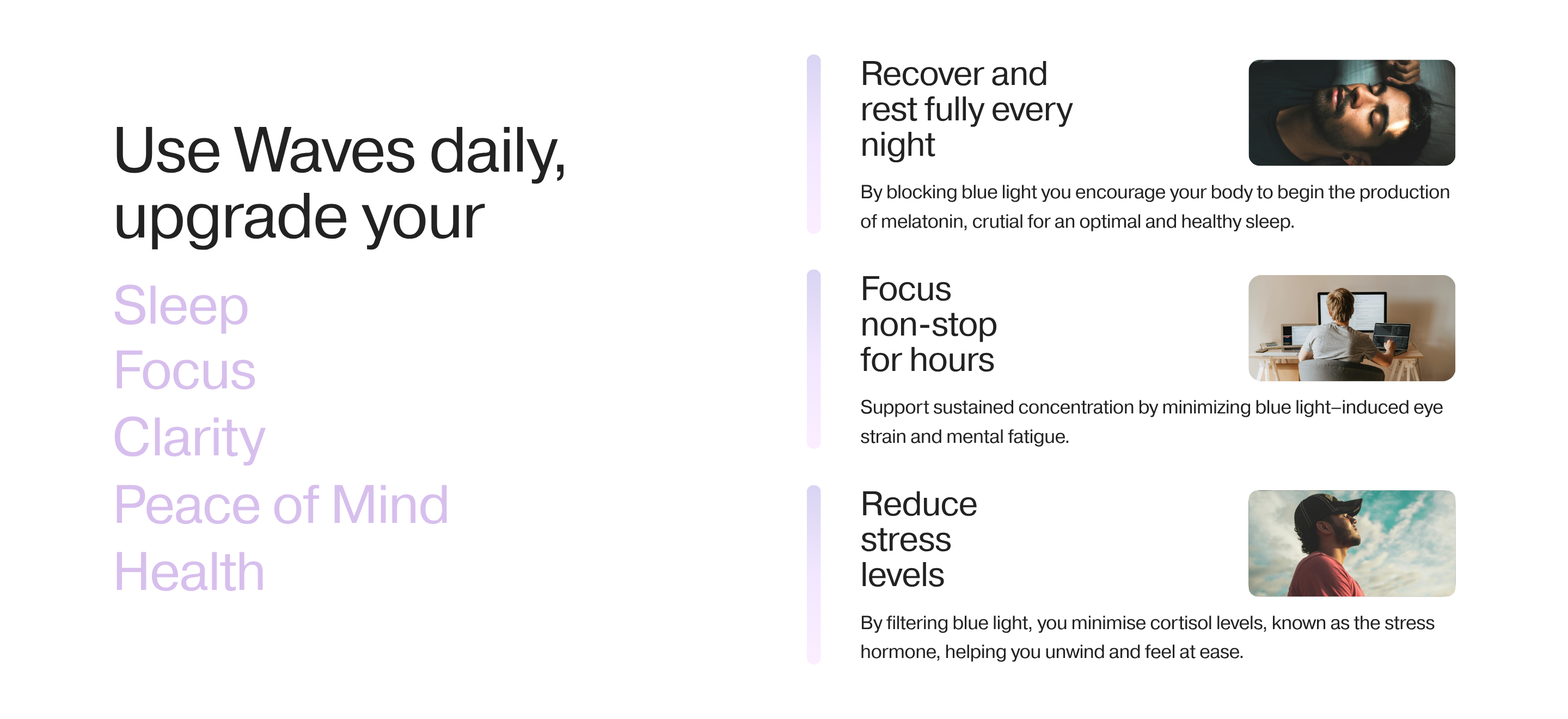 Use Waves daily, upgrade your

Sleep
Focus
Clarity
Peace of Mind
Health

Recover and rest fully every night

By blocking blue light you encourage your body to begin the production of melatonin, crutial for an optimal and healthy sleep.

Focus non-stop for hours

Support sustained concentration by minimizing blue light–induced eye strain and mental fatigue.

Reduce stress levels

By filtering blue light, you minimise cortisol levels, known as the stress hormone, helping you unwind and feel at ease.